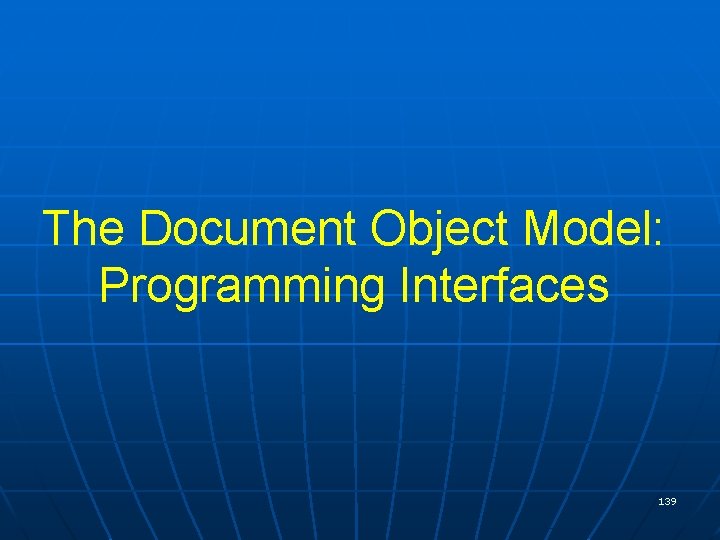 The Document Object Model: Programming Interfaces

139